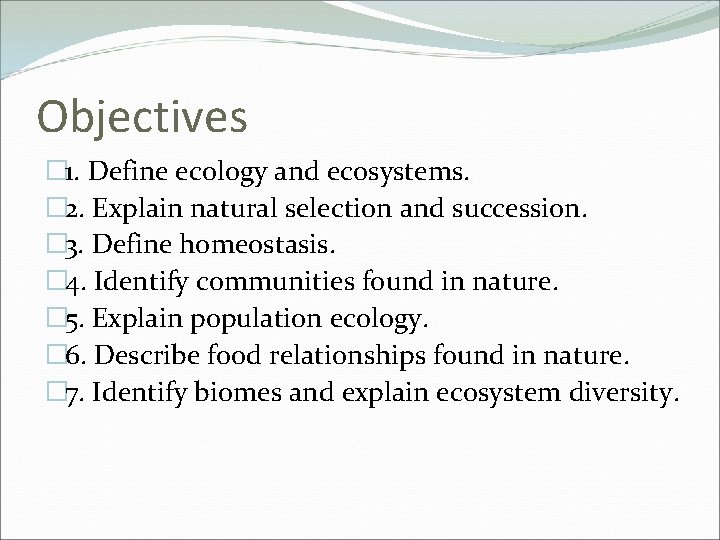 Objectives

1. Define ecology and ecosystems.
2. Explain natural selection and succession.
3. Define homeostasis.
4. Identify communities found in nature.
5. Explain population ecology.
6. Describe food relationships found in nature.
7. Identify biomes and explain ecosystem diversity.